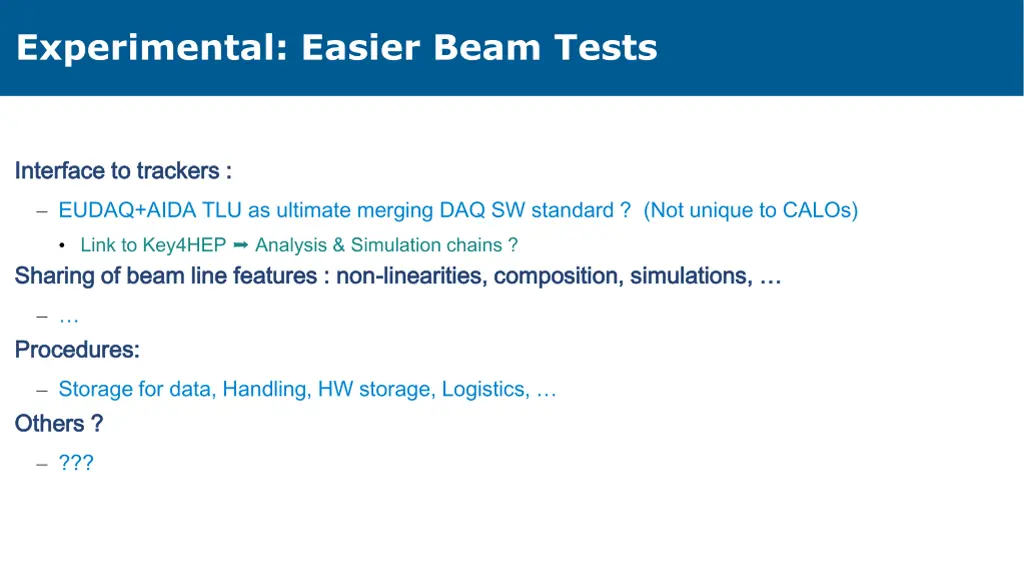 Experimental: Easier Beam Tests

Interface to trackers :

– EUDAQ+AIDA TLU as ultimate merging DAQ SW standard ? (Not unique to CALOs)

• Link to Key4HEP ➡ Analysis & Simulation chains ?

Sharing of beam line features : non-linearities, composition, simulations, …

– …

Procedures:

– Storage for data, Handling, HW storage, Logistics, …

Others ?

– ???